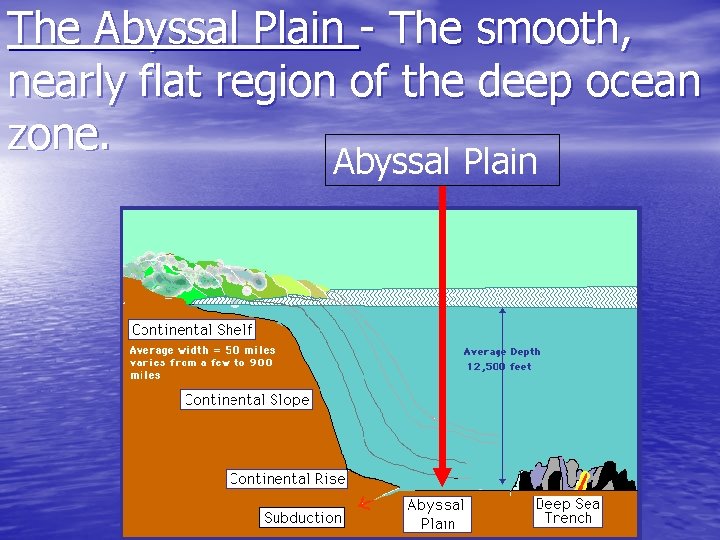 The Abyssal Plain - The smooth, nearly flat region of the deep ocean zone.

Abyssal Plain

Continental Shelf
Average width = 50 miles varies from a few to 900 miles

Continental Slope

Average Depth 12,500 feet

Continental Rise

Subduction

Abyssal Plain

Deep Sea Trench